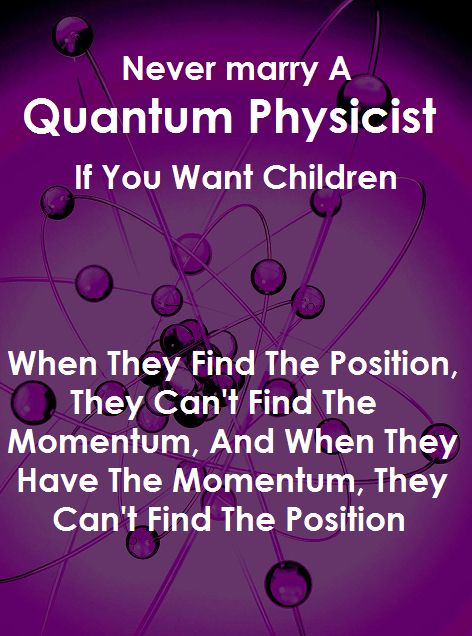 Never marry A
Quantum Physicist
If You Want Children

When They Find The Position, They Can't Find The Momentum, And When They Have The Momentum, They Can't Find The Position